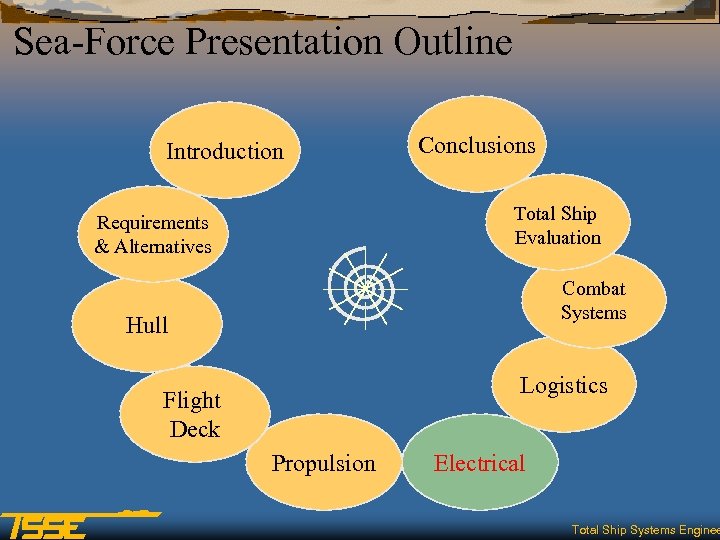 Sea-Force Presentation Outline

Introduction

Requirements & Alternatives

Hull

Flight Deck

Propulsion

Electrical

Logistics

Combat Systems

Total Ship Evaluation

Conclusions

TSSE

Total Ship Systems Enginee